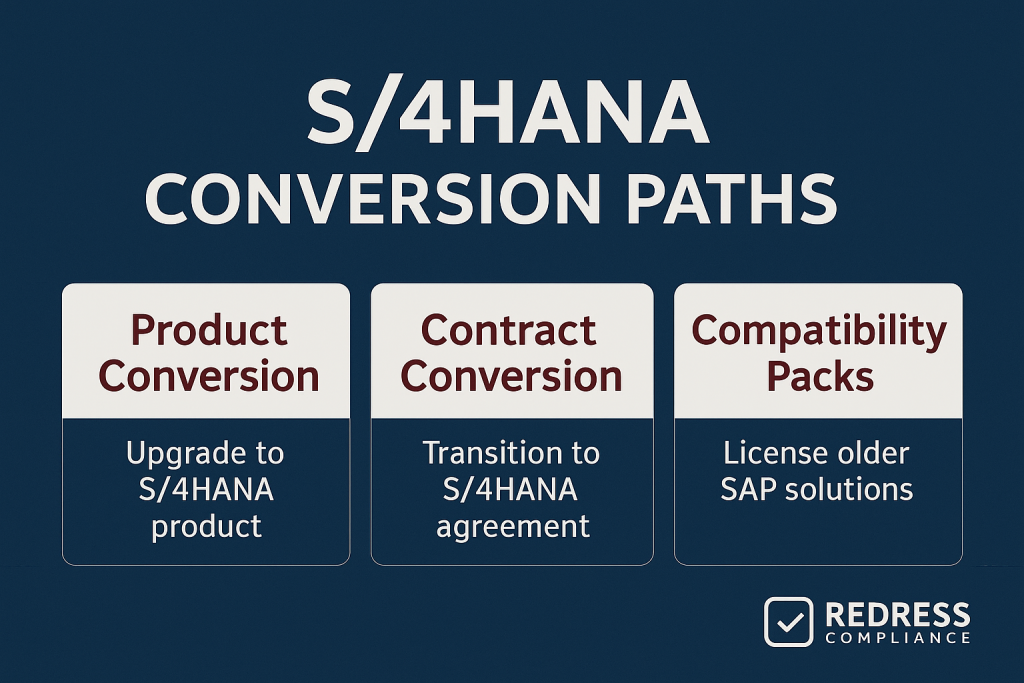 S/4HANA
CONVERSION PATHS

Product Conversion

Upgrade to S/4HANA product

Contract Conversion

Transition to S/4HANA agreement

Compatibility Packs

License older SAP solutions

REDRESS COMPLIANCE